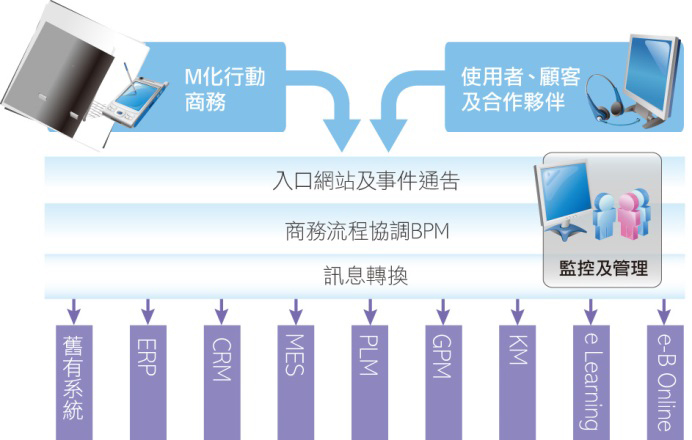 M化行動商務

使用者、顧客及合作夥伴

入口網站及事件通告

商務流程協調BPM

訊息轉換

監控及管理

舊有系統

ERP

CRM

MES

PLM

GPM

KM

e Learning

e-B Online